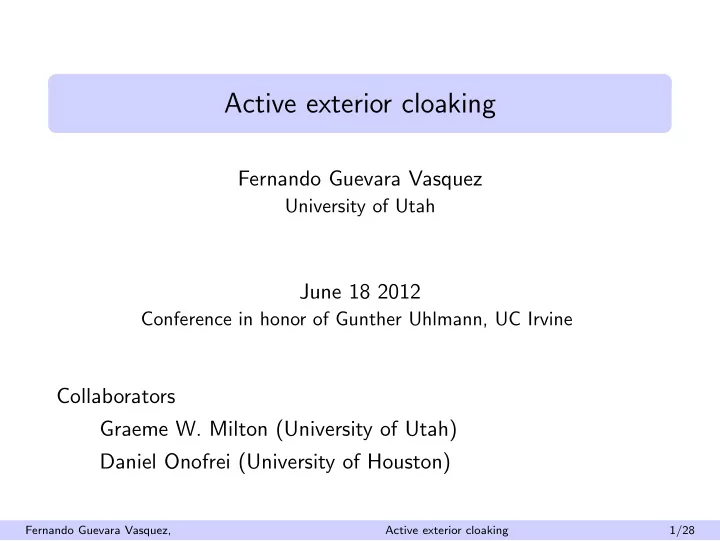 Active exterior cloaking

Fernando Guevara Vasquez
University of Utah

June 18 2012
Conference in honor of Gunther Uhlmann, UC Irvine

Collaborators
Graeme W. Milton (University of Utah)
Daniel Onofrei (University of Houston)

Fernando Guevara Vasquez, Active exterior cloaking 1/28